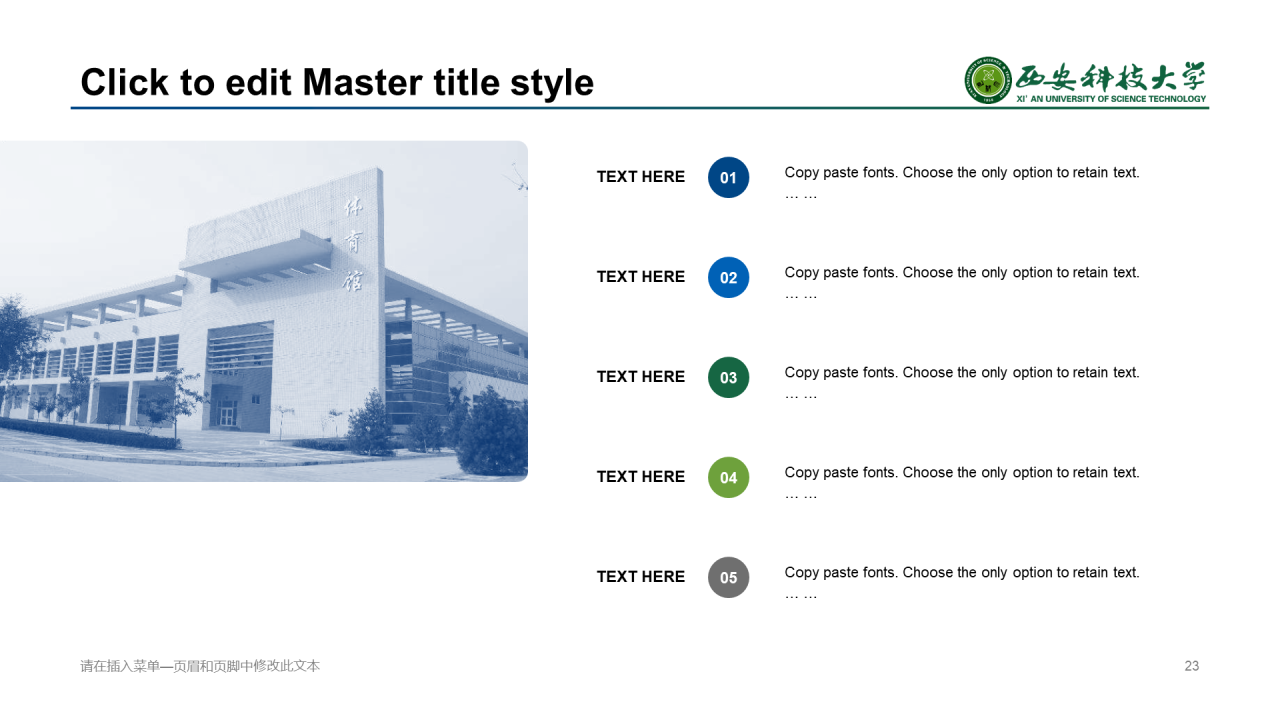 Click to edit Master title style

西安科技大学
XI' AN UNIVERSITY OF SCIENCE TECHNOLOGY

体育馆

TEXT HERE 01 Copy paste fonts. Choose the only option to retain text. … …

TEXT HERE 02 Copy paste fonts. Choose the only option to retain text. … …

TEXT HERE 03 Copy paste fonts. Choose the only option to retain text. … …

TEXT HERE 04 Copy paste fonts. Choose the only option to retain text. … …

TEXT HERE 05 Copy paste fonts. Choose the only option to retain text. … …

请在插入菜单—页眉和页脚中修改此文本

23